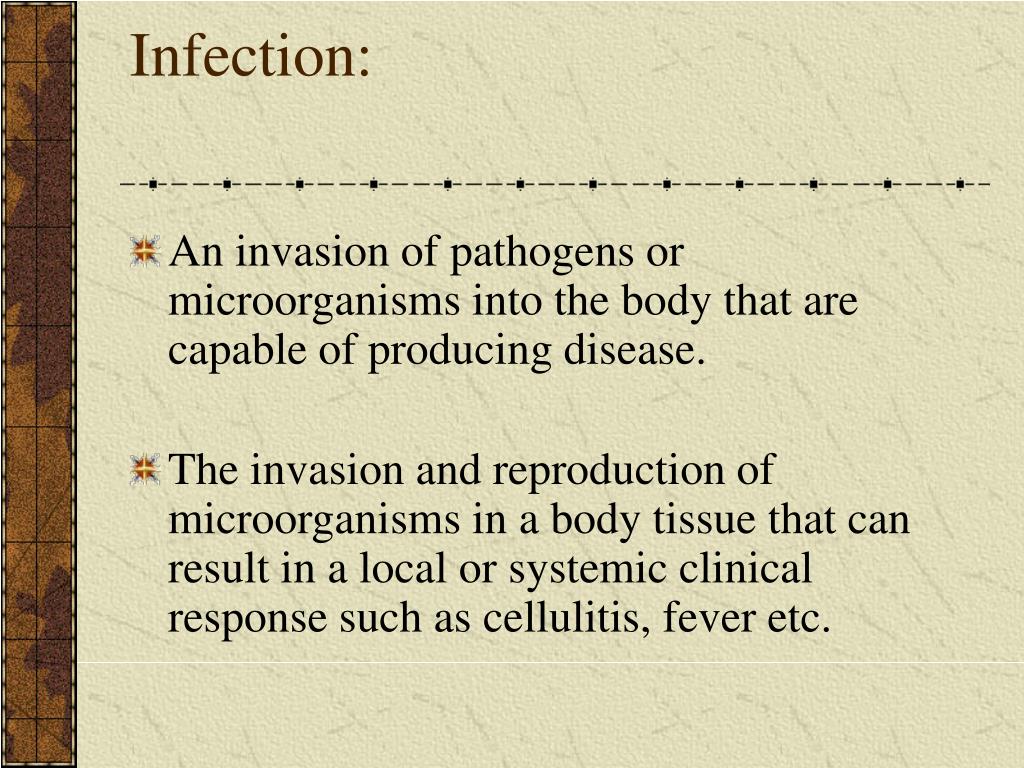 Infection:

An invasion of pathogens or microorganisms into the body that are capable of producing disease.

The invasion and reproduction of microorganisms in a body tissue that can result in a local or systemic clinical response such as cellulitis, fever etc.